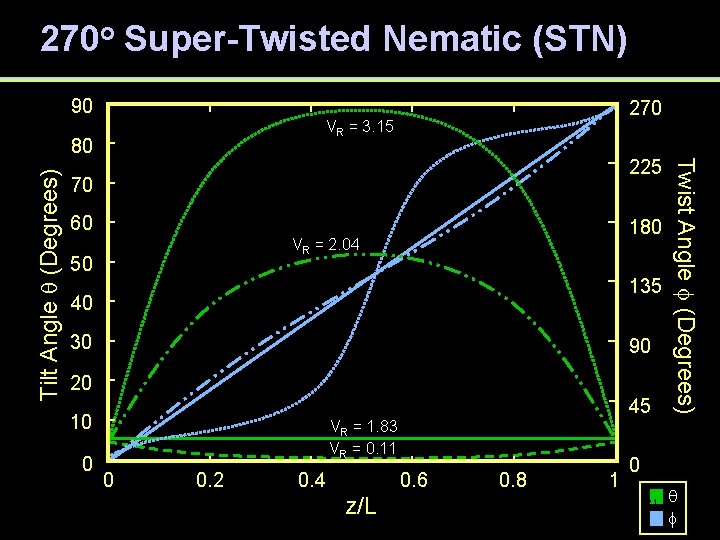 270° Super-Twisted Nematic (STN)

Tilt Angle θ (Degrees)

90
80
70
60
50
40
30
20
10
0

$V_R$ = 3.15

$V_R$ = 2.04

$V_R$ = 1.83

$V_R$ = 0.11

0
0.2
0.4
0.6
0.8
1

z/L

270
225
180
135
90
45
0

Twist Angle ϕ (Degrees)

θ
ϕ